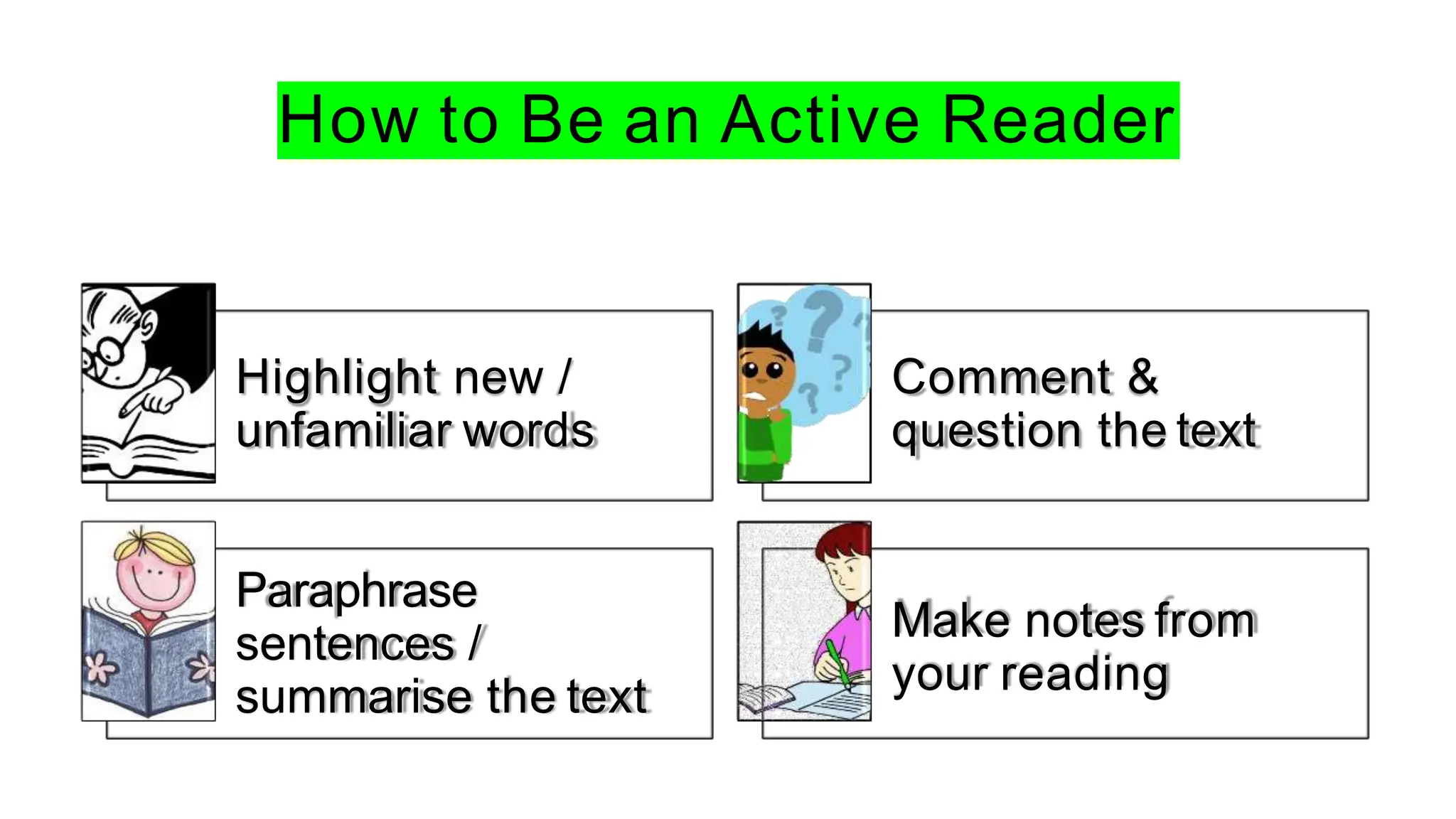 How to Be an Active Reader

Highlight new / unfamiliar words

Comment & question the text

Paraphrase sentences / summarise the text

Make notes from your reading